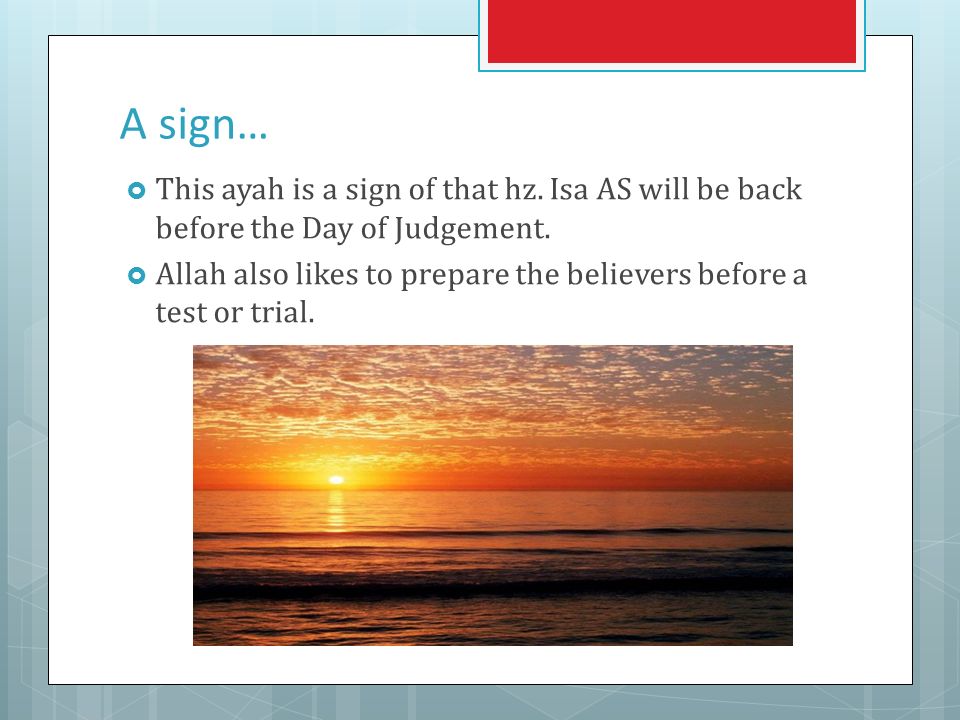 A sign…

This ayah is a sign of that hz. Isa AS will be back before the Day of Judgement.

Allah also likes to prepare the believers before a test or trial.